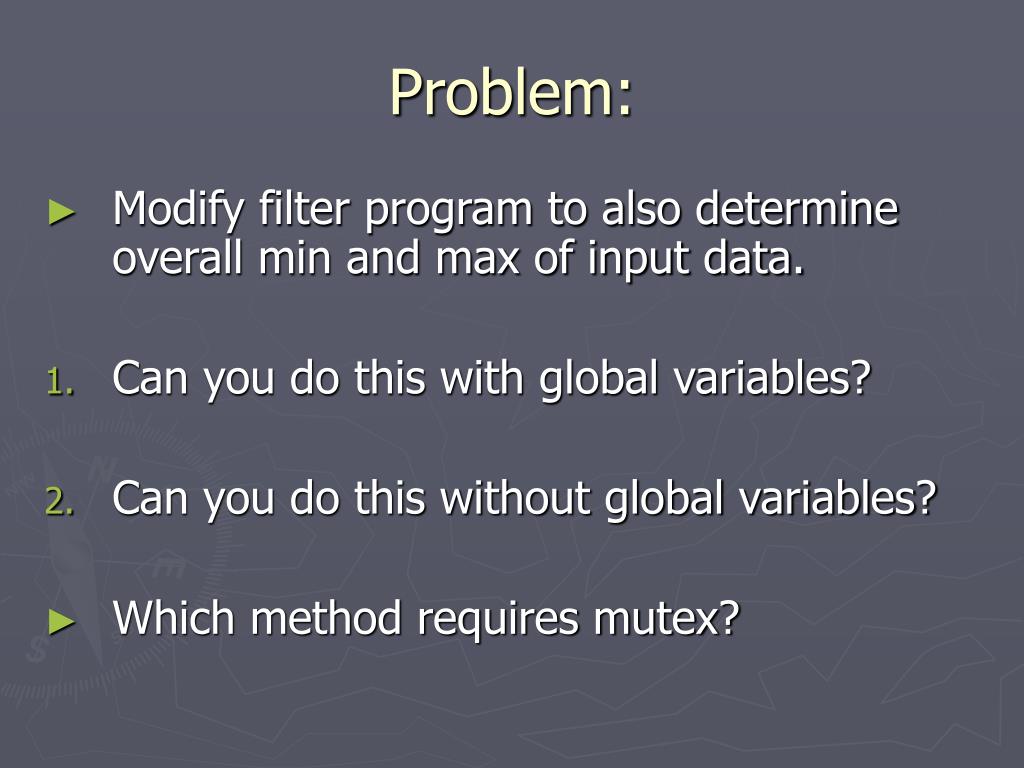 Problem:

► Modify filter program to also determine overall min and max of input data.

1. Can you do this with global variables?

2. Can you do this without global variables?

► Which method requires mutex?